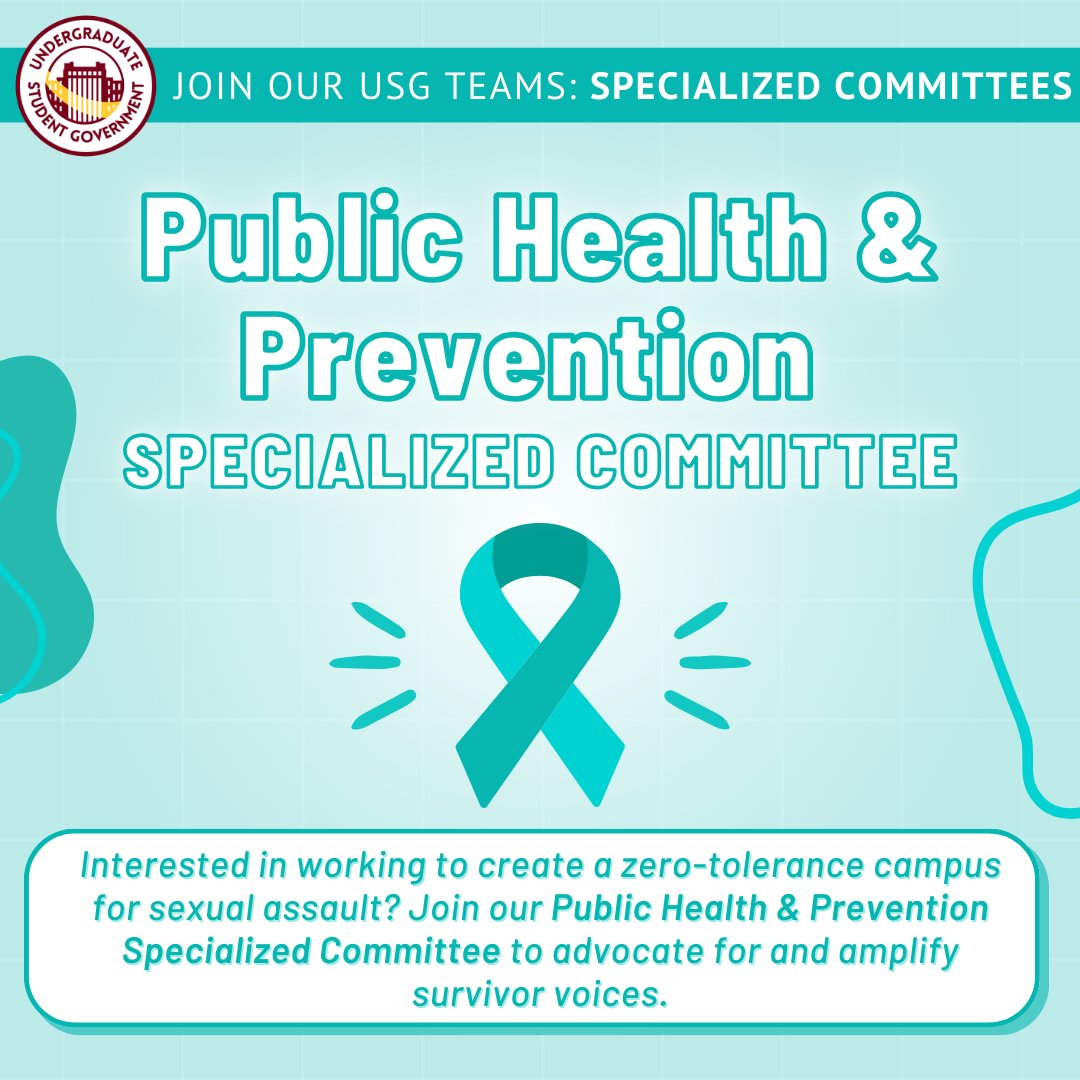 UNDERGRADUATE STUDENT GOVERNMENT

JOIN OUR USG TEAMS: SPECIALIZED COMMITTEES

Public Health & Prevention

SPECIALIZED COMMITTEE

Interested in working to create a zero-tolerance campus for sexual assault? Join our Public Health & Prevention Specialized Committee to advocate for and amplify survivor voices.